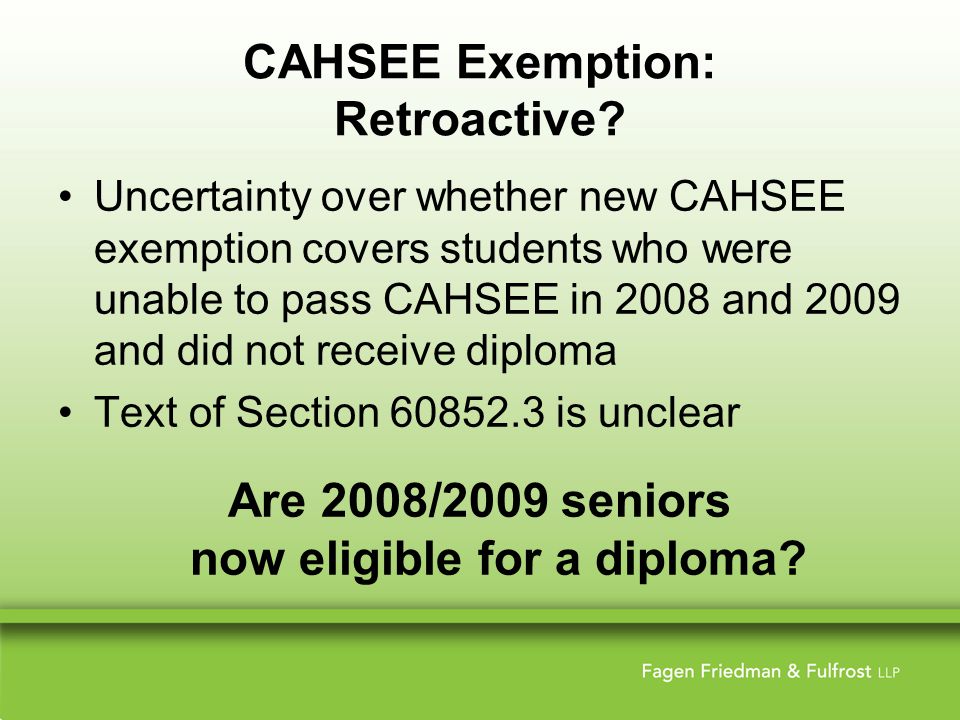 CAHSEE Exemption:
Retroactive?

• Uncertainty over whether new CAHSEE exemption covers students who were unable to pass CAHSEE in 2008 and 2009 and did not receive diploma
• Text of Section 60852.3 is unclear

Are 2008/2009 seniors now eligible for a diploma?

Fagen Friedman & Fulfrost LLP